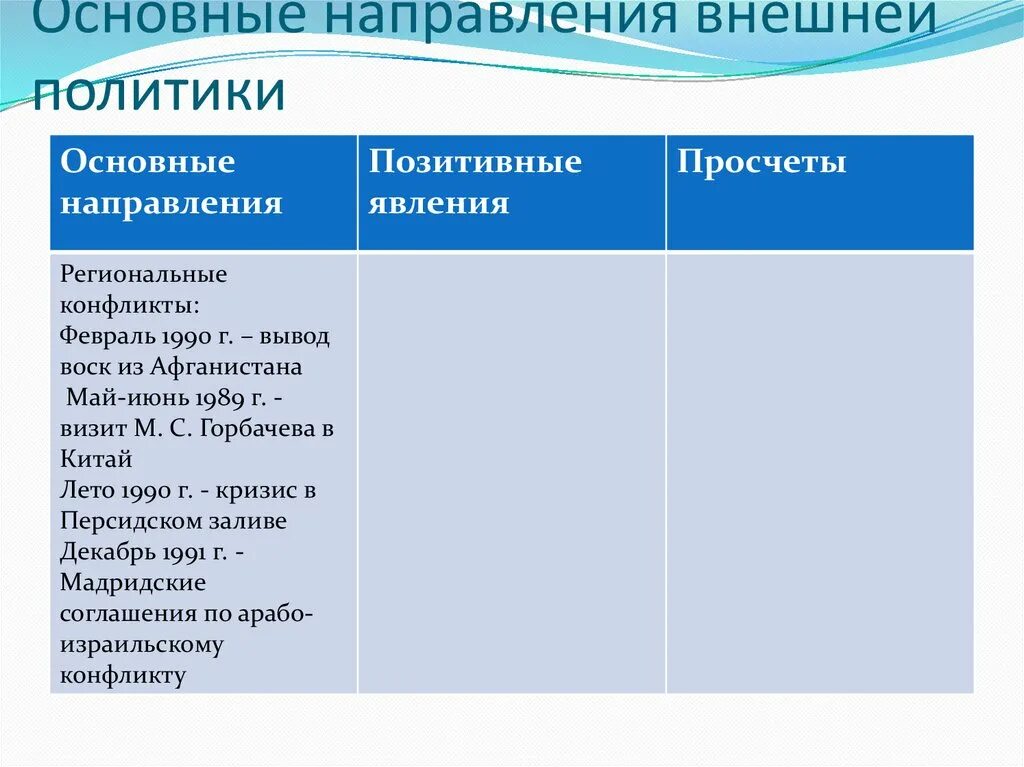 Основные направления внешней политики

| Основные направления | Позитивные явления | Просчеты |
|---|---|---|
| Региональные конфликты: Февраль 1990 г. – вывод воск из Афганистана Май-июнь 1989 г. - визит М. С. Горбачева в Китай Лето 1990 г. - кризис в Персидском заливе Декабрь 1991 г. - Мадридские соглашения по арабо-израильскому конфликту | | |